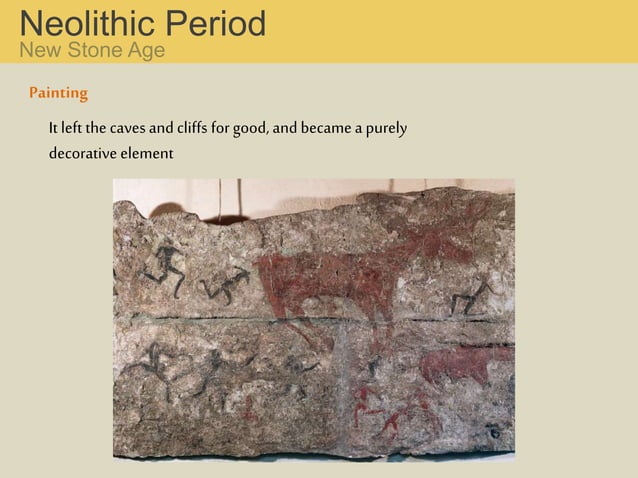 Neolithic Period
New Stone Age

Painting

It left the caves and cliffs for good, and became a purely decorative element